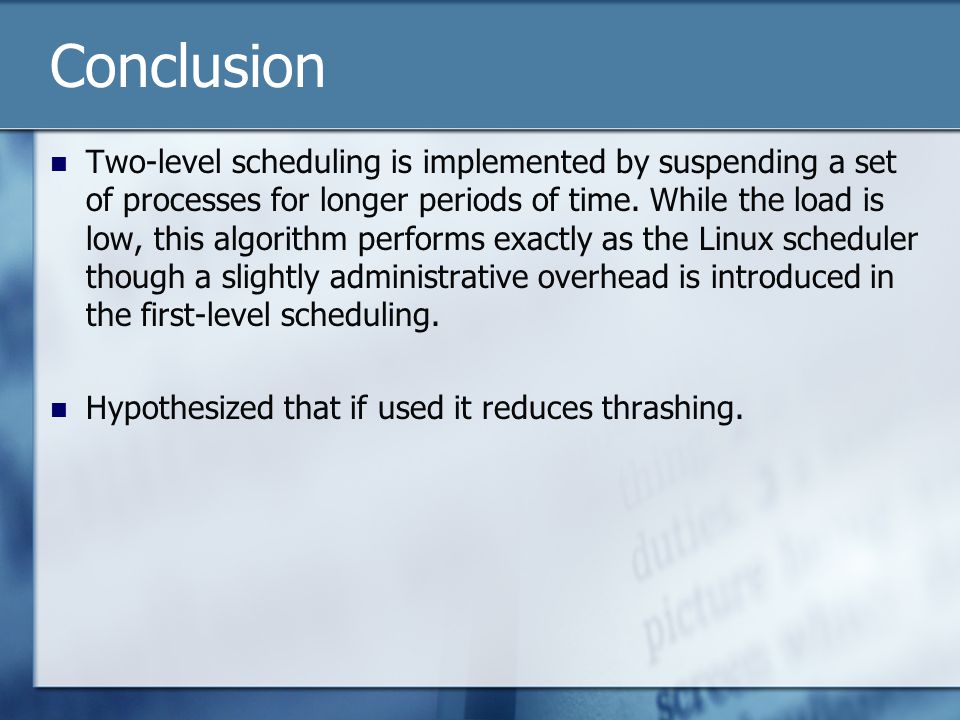 Conclusion

Two-level scheduling is implemented by suspending a set of processes for longer periods of time. While the load is low, this algorithm performs exactly as the Linux scheduler though a slightly administrative overhead is introduced in the first-level scheduling.

Hypothesized that if used it reduces thrashing.